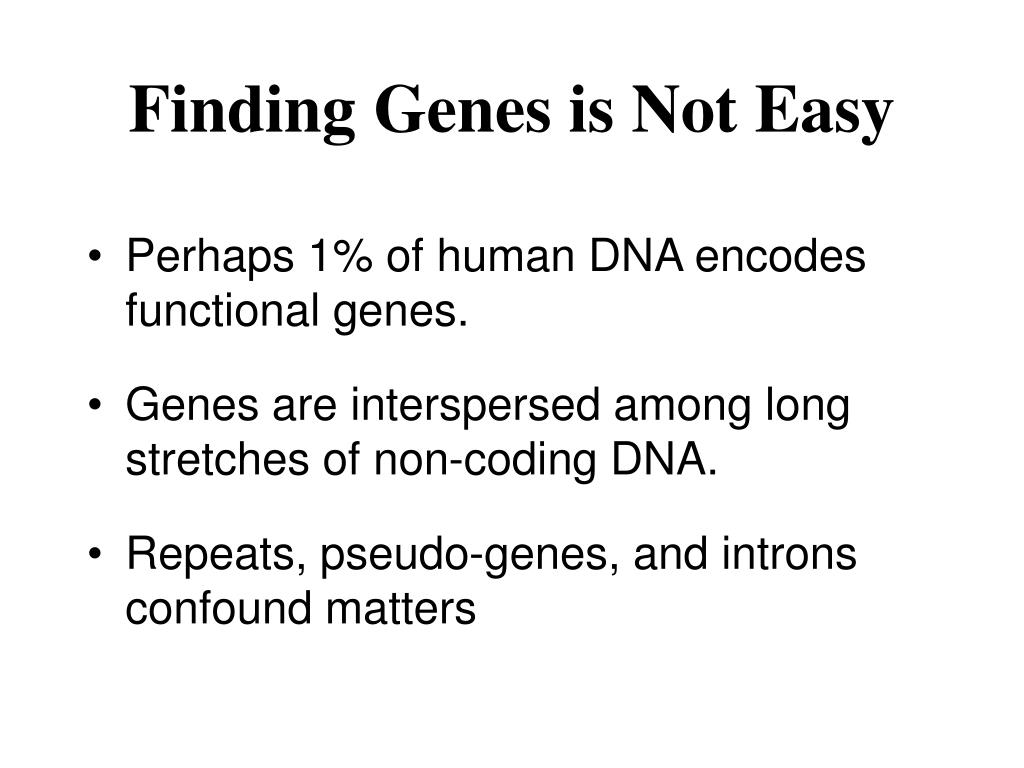 Finding Genes is Not Easy

• Perhaps 1% of human DNA encodes functional genes.

• Genes are interspersed among long stretches of non-coding DNA.

• Repeats, pseudo-genes, and introns confound matters